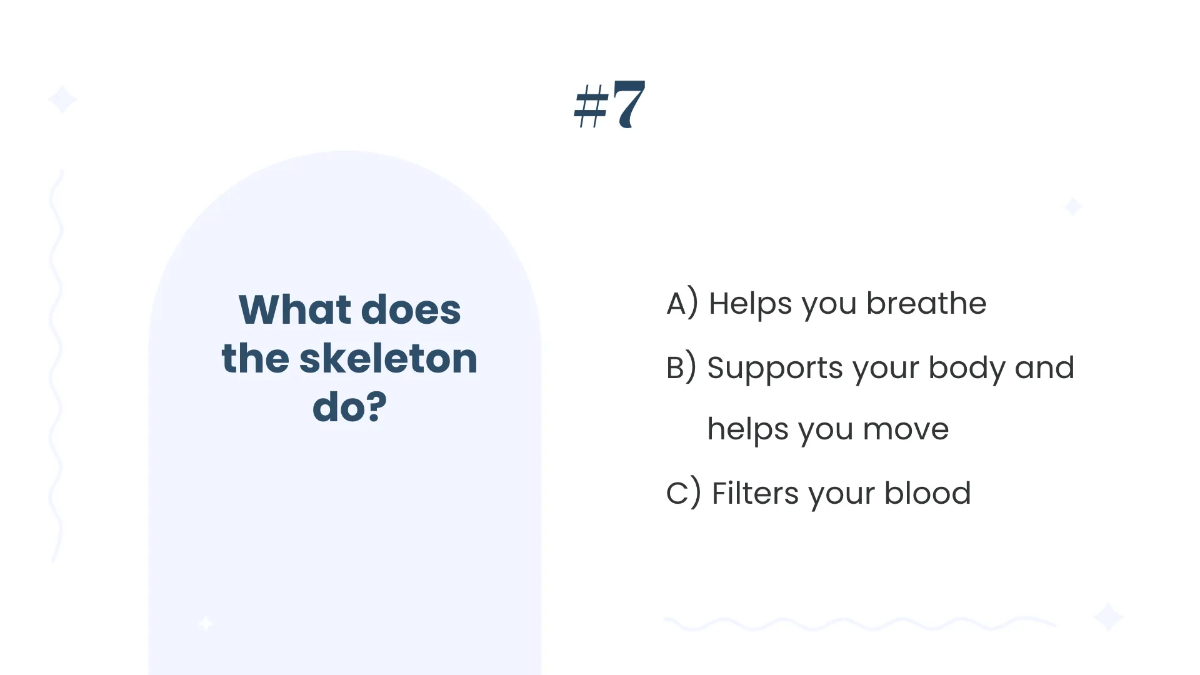 #7

What does the skeleton do?

A) Helps you breathe

B) Supports your body and helps you move

C) Filters your blood